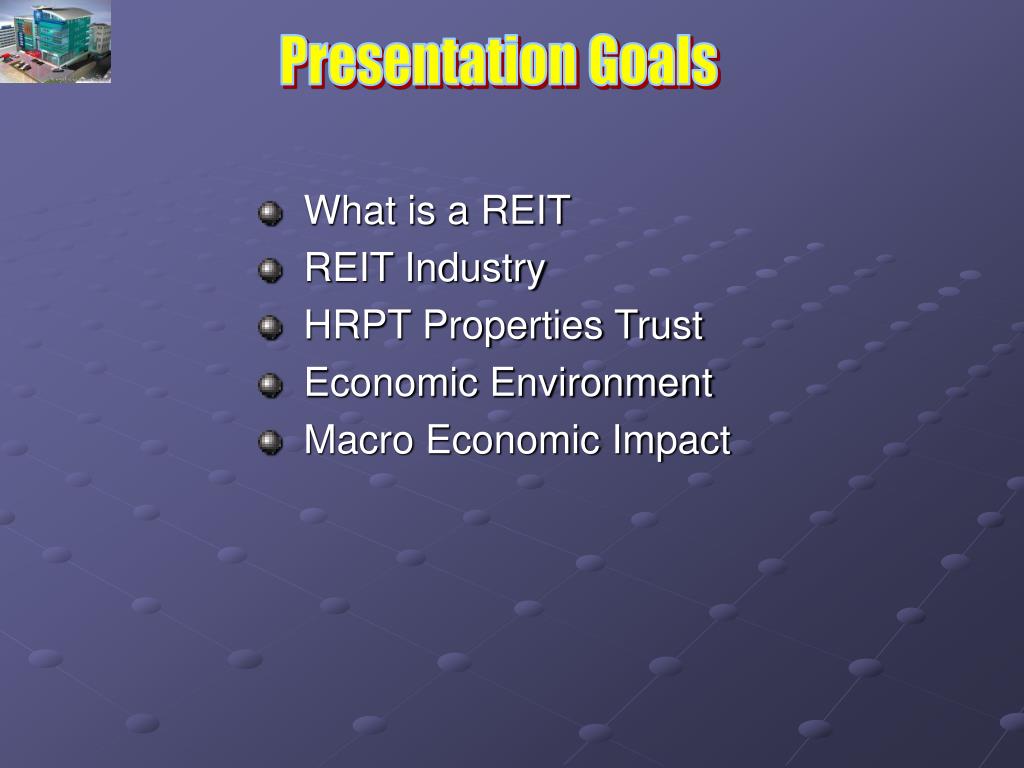 Presentation Goals

What is a REIT
REIT Industry
HRPT Properties Trust
Economic Environment
Macro Economic Impact